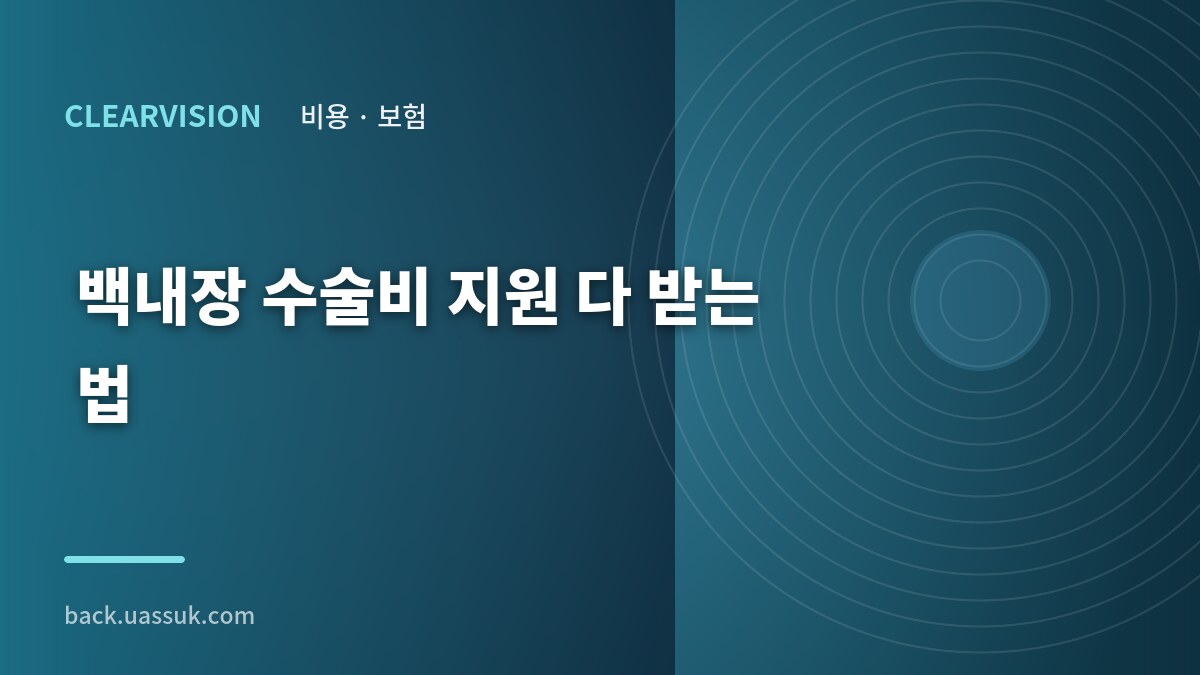 CLEARVISION 비용 · 보험

백내장 수술비 지원 다 받는 법

back.uassuk.com